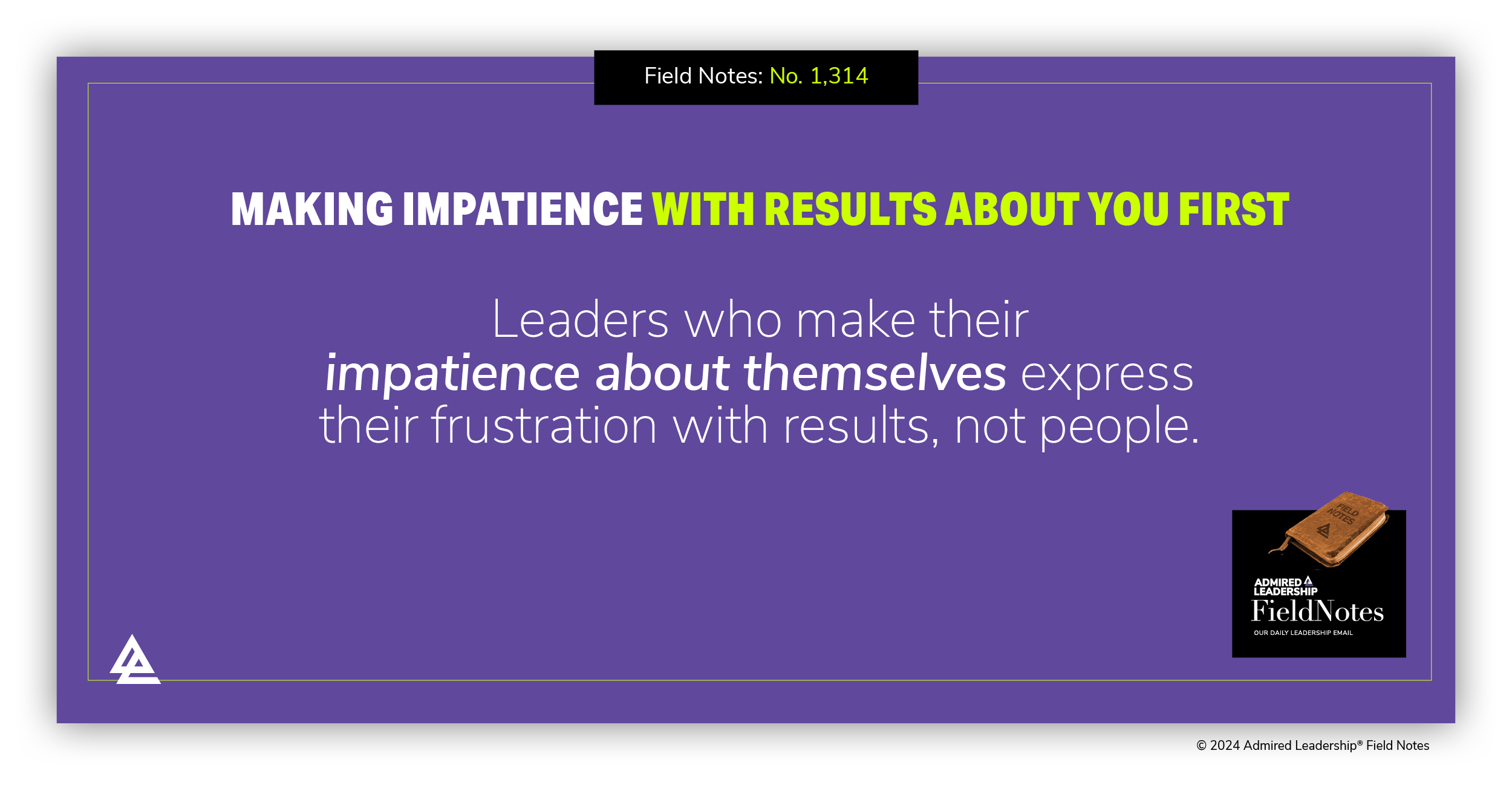 Field Notes: No. 1,314

MAKING IMPATIENCE WITH RESULTS ABOUT YOU FIRST

Leaders who make their impatience about themselves express their frustration with results, not people.

FIELD NOTES

ADMIRED LEADERSHIP
FieldNotes
OUR DAILY LEADERSHIP EMAIL

© 2024 Admired Leadership® Field Notes